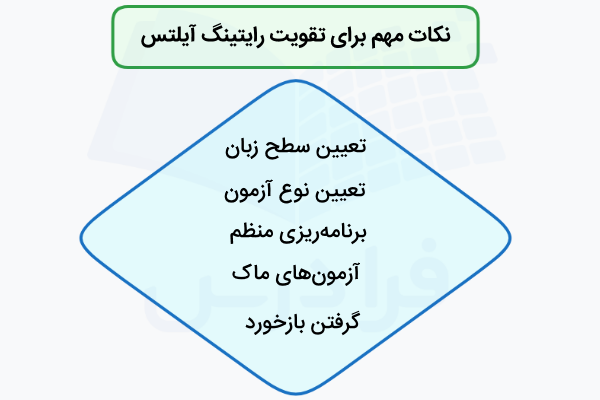 نکات مهم برای تقویت رایتینگ آیلتس

تعیین سطح زبان
تعیین نوع آزمون
برنامه‌ریزی منظم
آزمون‌های ماک
گرفتن بازخورد

فرادرس